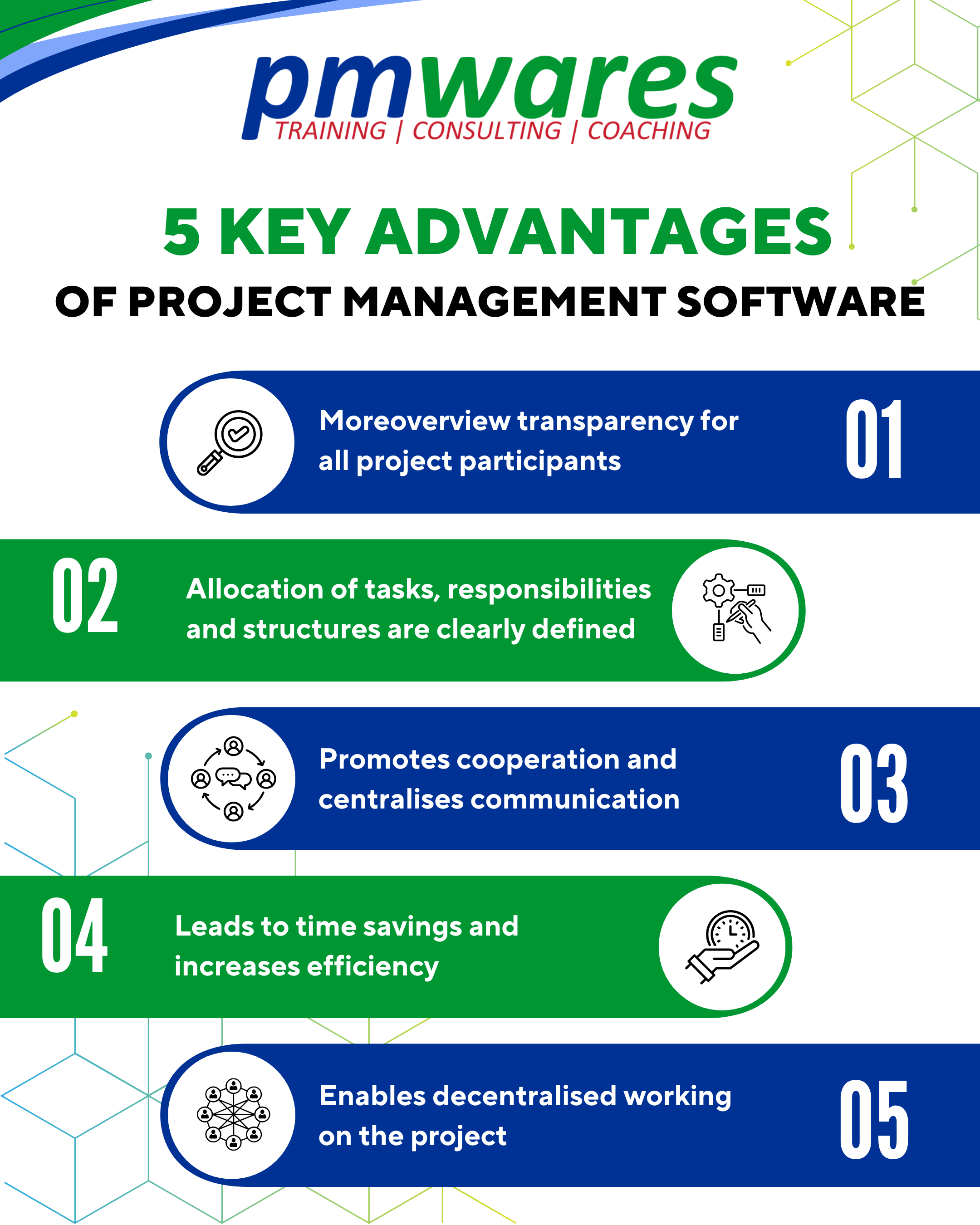 pmwares
TRAINING | CONSULTING | COACHING

5 KEY ADVANTAGES
OF PROJECT MANAGEMENT SOFTWARE

Moreoverview transparency for all project participants
01

02
Allocation of tasks, responsibilities and structures are clearly defined

Promotes cooperation and centralises communication
03

04
Leads to time savings and increases efficiency

Enables decentralised working on the project
05